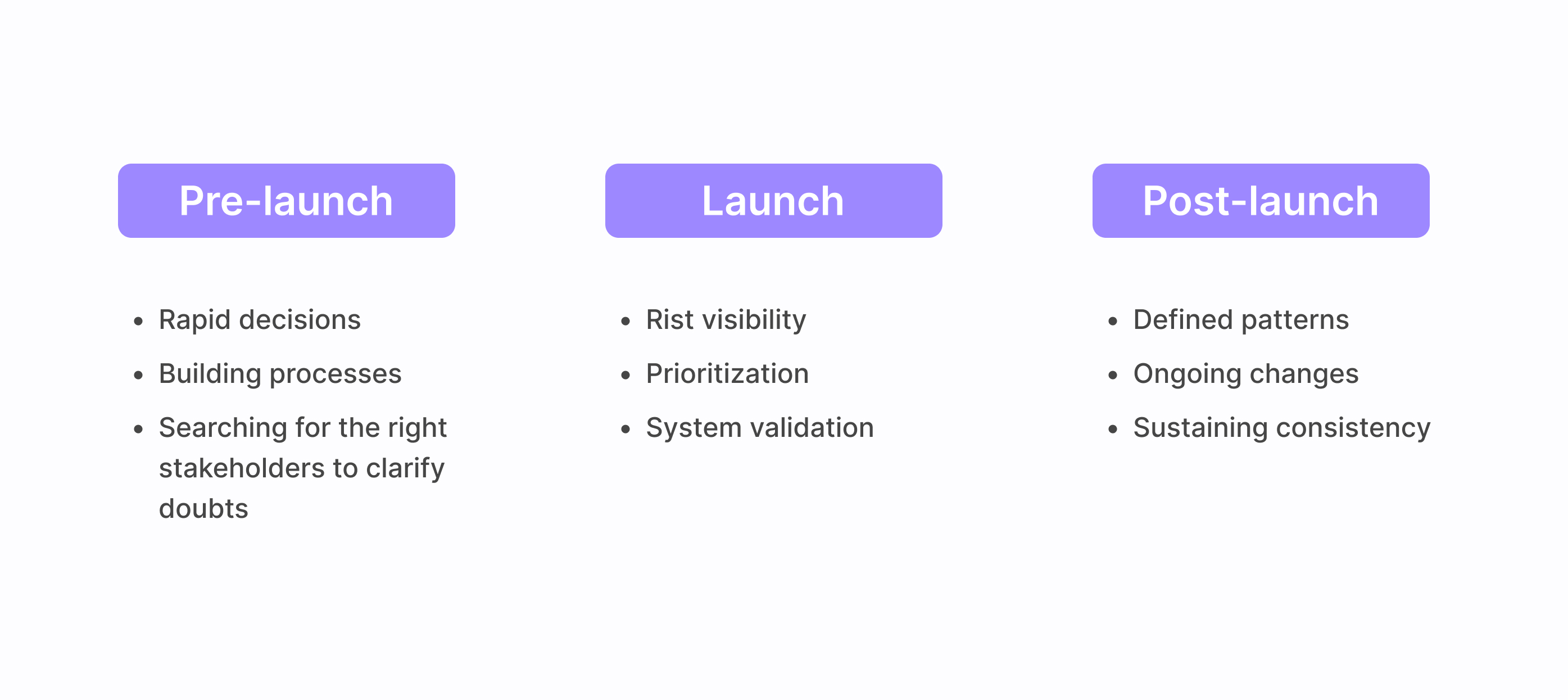 Pre-launch

- Rapid decisions
- Building processes
- Searching for the right stakeholders to clarify doubts

Launch

- Rist visibility
- Prioritization
- System validation

Post-launch

- Defined patterns
- Ongoing changes
- Sustaining consistency